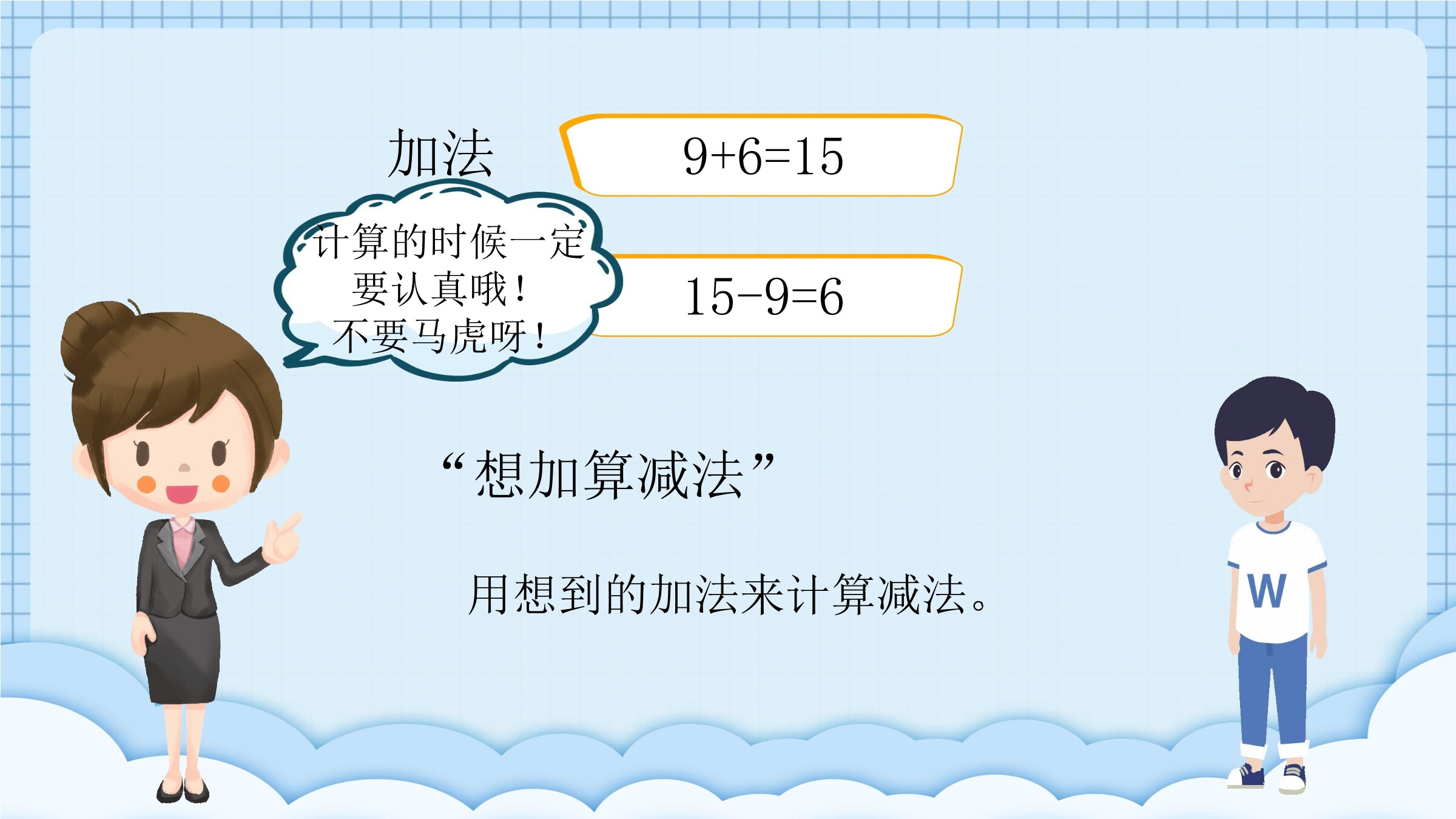 加法

$9+6=15$

计算的时候一定要认真哦！不要马虎呀！

$15-9=6$

“想加算减法”

用想到的加法来计算减法。

W